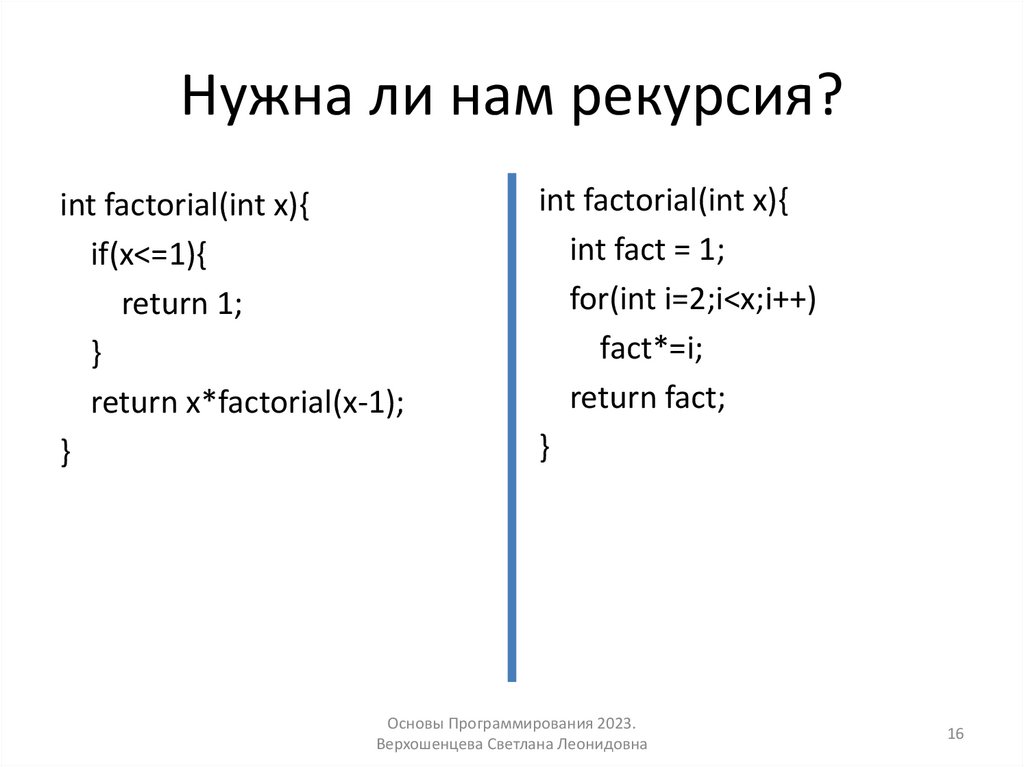 Нужна ли нам рекурсия?

int factorial(int x){
if(x<=1){
return 1;
}
return x*factorial(x-1);
}

int factorial(int x){
int fact = 1;
for(int i=2;i<x;i++)
fact*=i;
return fact;
}

Основы Программирования 2023.
Верхошенцева Светлана Леонидовна

16